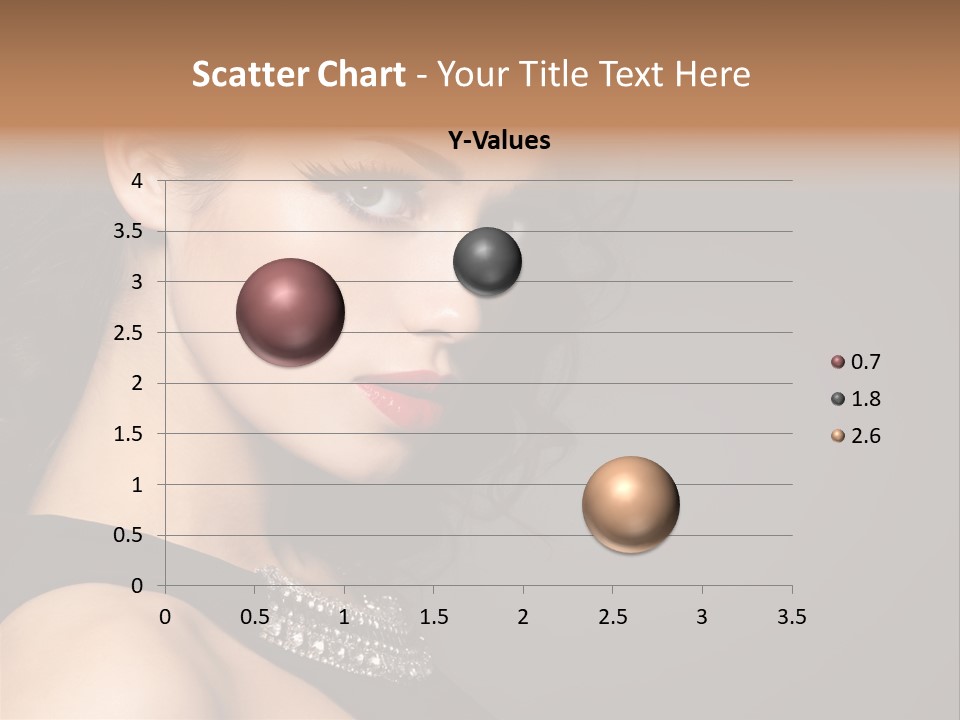 Scatter Chart - Your Title Text Here

Y-Values

4
3.5
3
2.5
2
1.5
1
0.5
0

0 0.5 1 1.5 2 2.5 3 3.5

0.7
1.8
2.6